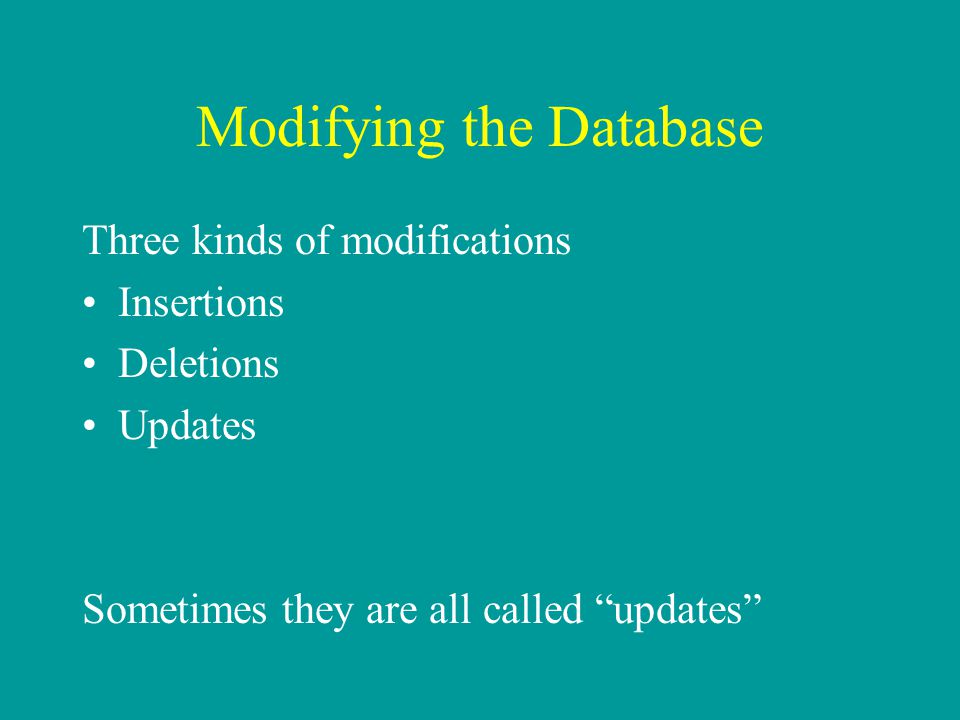 Modifying the Database

Three kinds of modifications

• Insertions
• Deletions
• Updates

Sometimes they are all called “updates”